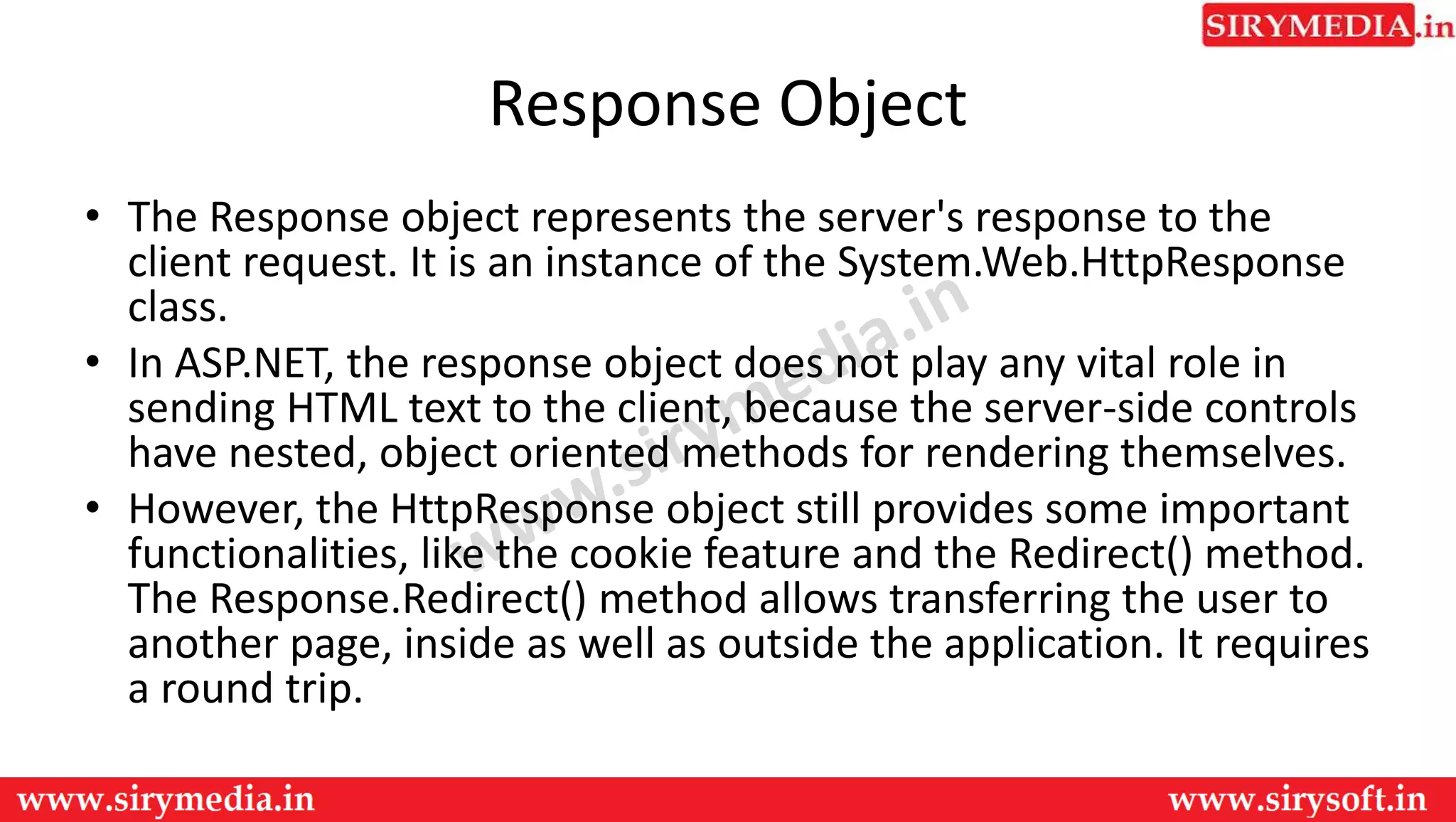 SIRYMEDIA.in

Response Object

• The Response object represents the server's response to the client request. It is an instance of the System.Web.HttpResponse class.
• In ASP.NET, the response object does not play any vital role in sending HTML text to the client, because the server-side controls have nested, object oriented methods for rendering themselves.
• However, the HttpResponse object still provides some important functionalities, like the cookie feature and the Redirect() method. The Response.Redirect() method allows transferring the user to another page, inside as well as outside the application. It requires a round trip.

www.sirymedia.in

www.sirymedia.in www.sirysoft.in